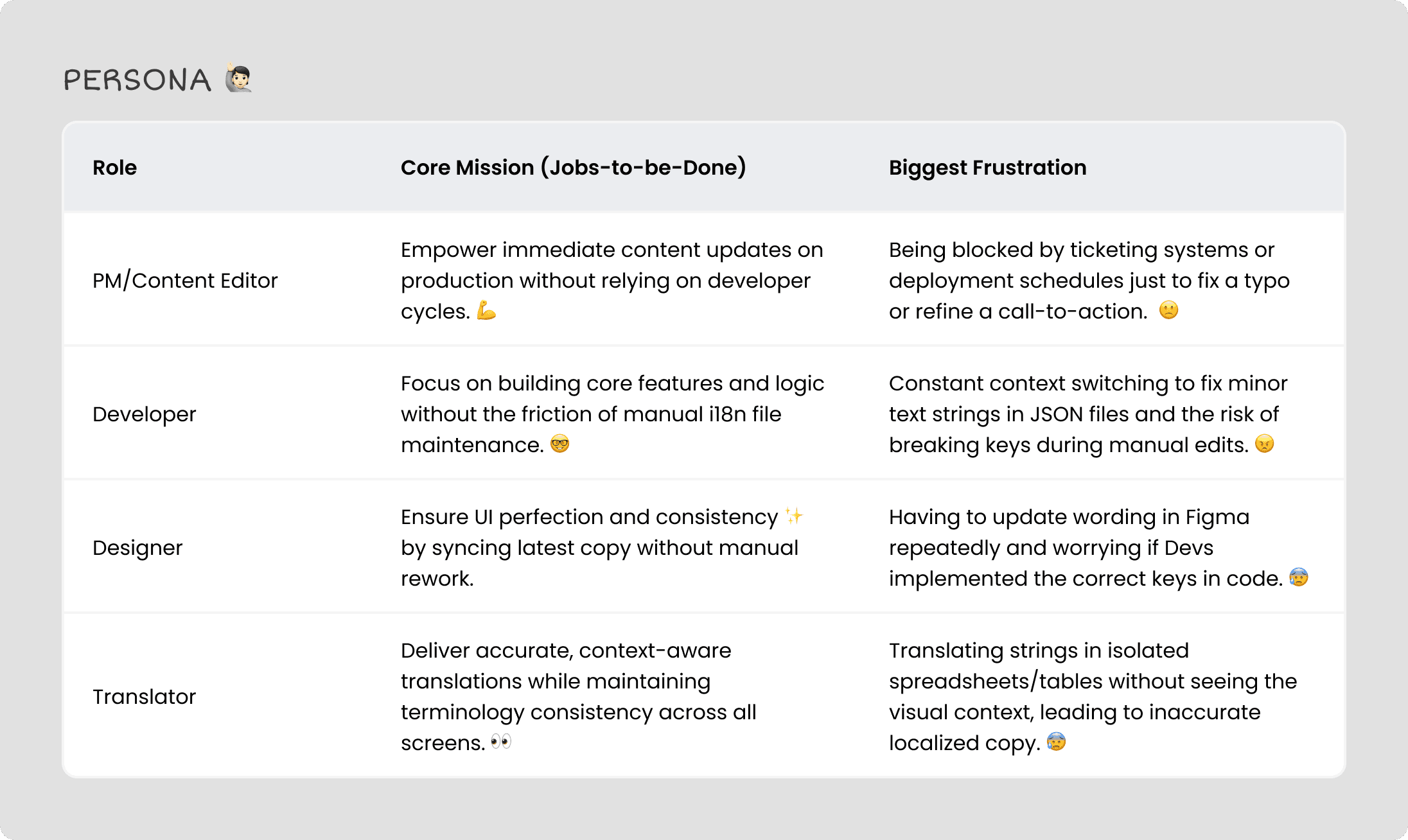 PERSONA 🙋🏻‍♂️

| Role | Core Mission (Jobs-to-be-Done) | Biggest Frustration |
|---|---|---|
| PM/Content Editor | Empower immediate content updates on production without relying on developer cycles. 💪 | Being blocked by ticketing systems or deployment schedules just to fix a typo or refine a call-to-action. 🙁 |
| Developer | Focus on building core features and logic without the friction of manual i18n file maintenance. 🤓 | Constant context switching to fix minor text strings in JSON files and the risk of breaking keys during manual edits. 😠 |
| Designer | Ensure UI perfection and consistency ✨ by syncing latest copy without manual rework. | Having to update wording in Figma repeatedly and worrying if Devs implemented the correct keys in code. 😰 |
| Translator | Deliver accurate, context-aware translations while maintaining terminology consistency across all screens. 👀 | Translating strings in isolated spreadsheets/tables without seeing the visual context, leading to inaccurate localized copy. 😰 |